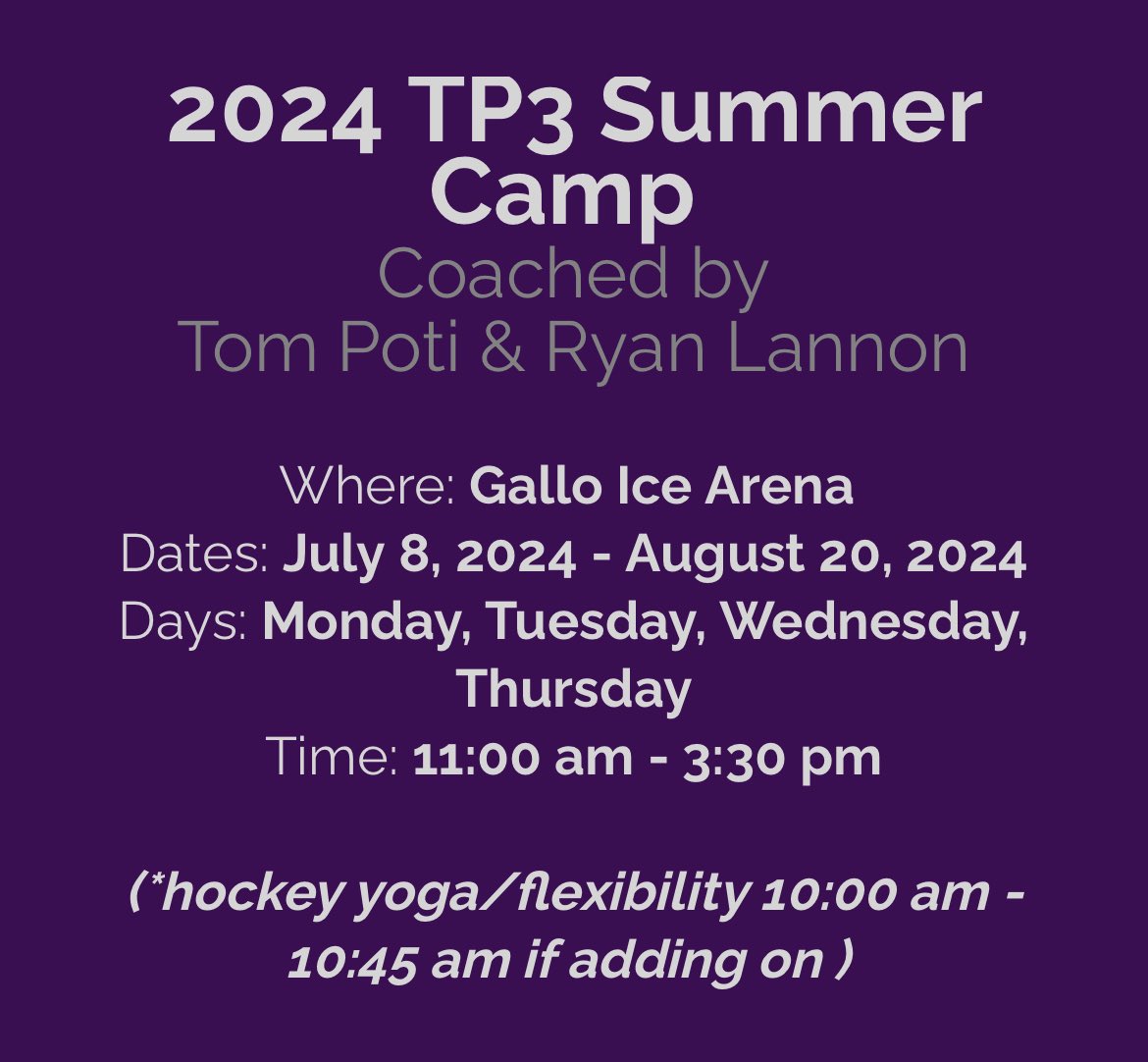 2024 TP3 Summer Camp
Coached by
Tom Poti & Ryan Lannon

Where: Gallo Ice Arena
Dates: July 8, 2024 - August 20, 2024
Days: Monday, Tuesday, Wednesday, Thursday
Time: 11:00 am - 3:30 pm

(*hockey yoga/flexibility 10:00 am - 10:45 am if adding on )